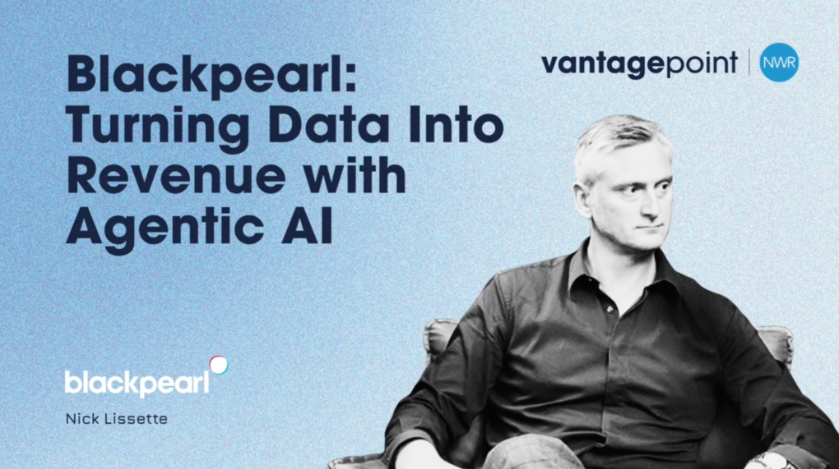 Blackpearl: Turning Data Into Revenue with Agentic AI

vantagepoint | NWR

blackpearl

Nick Lissette